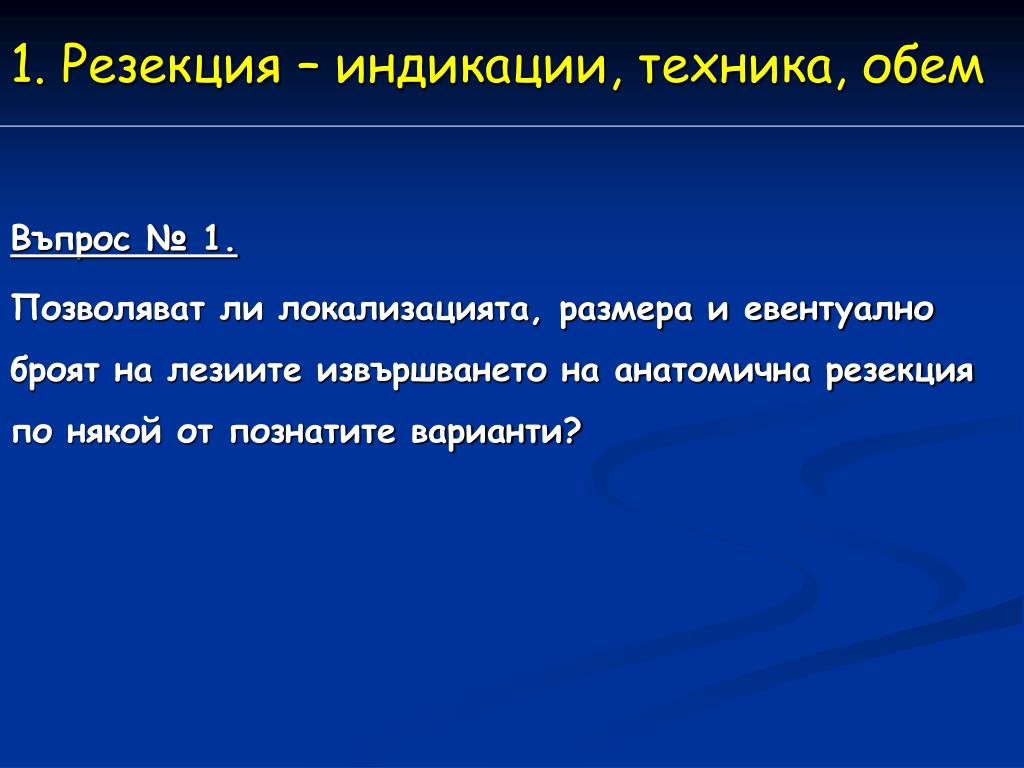 1. Резекция – индикации, техника, обем

Въпрос № 1.

Позволяват ли локализацията, размера и евентуално броят на лезиите извършването на анатомична резекция по някой от познатите варианти?